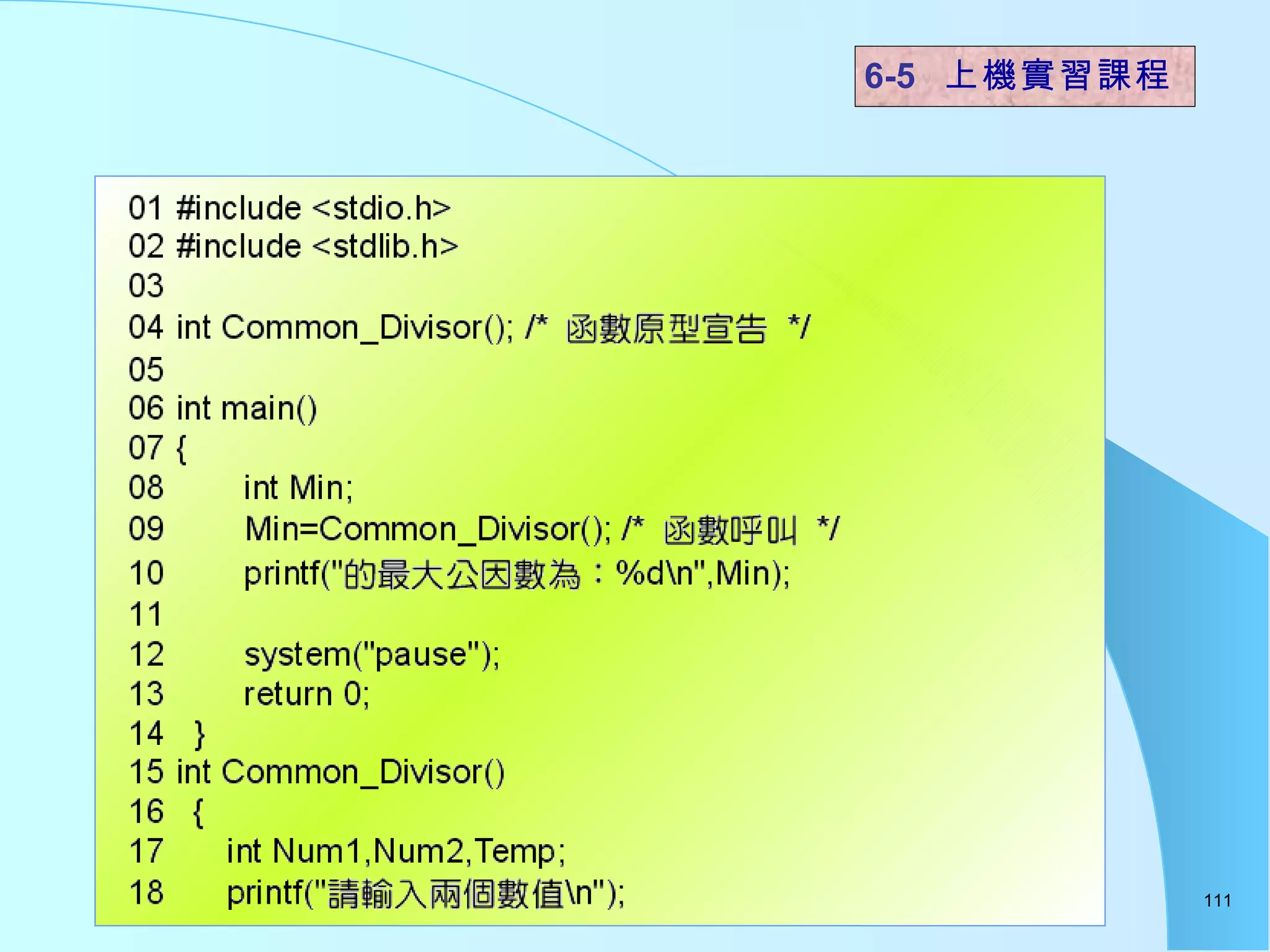 6-5 上機實習課程

01 #include <stdio.h>
02 #include <stdlib.h>
03
04 int Common_Divisor(); /* 函數原型宣告 */
05
06 int main()
07 {
08 int Min;
09 Min=Common_Divisor(); /* 函數呼叫 */
10 printf("的最大公因數為：%d\n",Min);
11
12 system("pause");
13 return 0;
14 }
15 int Common_Divisor()
16 {
17 int Num1,Num2,Temp;
18 printf("請輸入兩個數值\n");

111